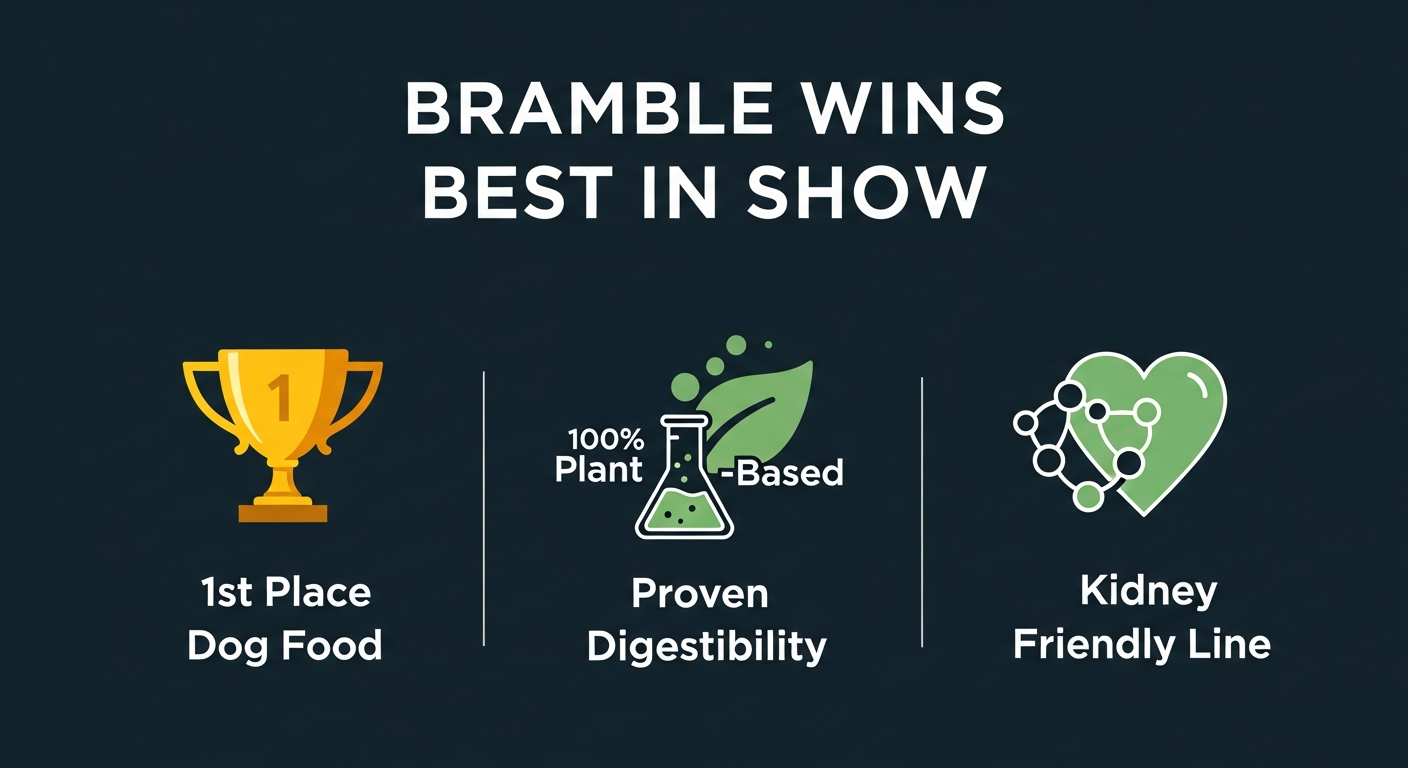 BRAMBLE WINS
BEST IN SHOW

1

1st Place
Dog Food

100%
Plant -Based

Proven
Digestibility

Kidney
Friendly Line